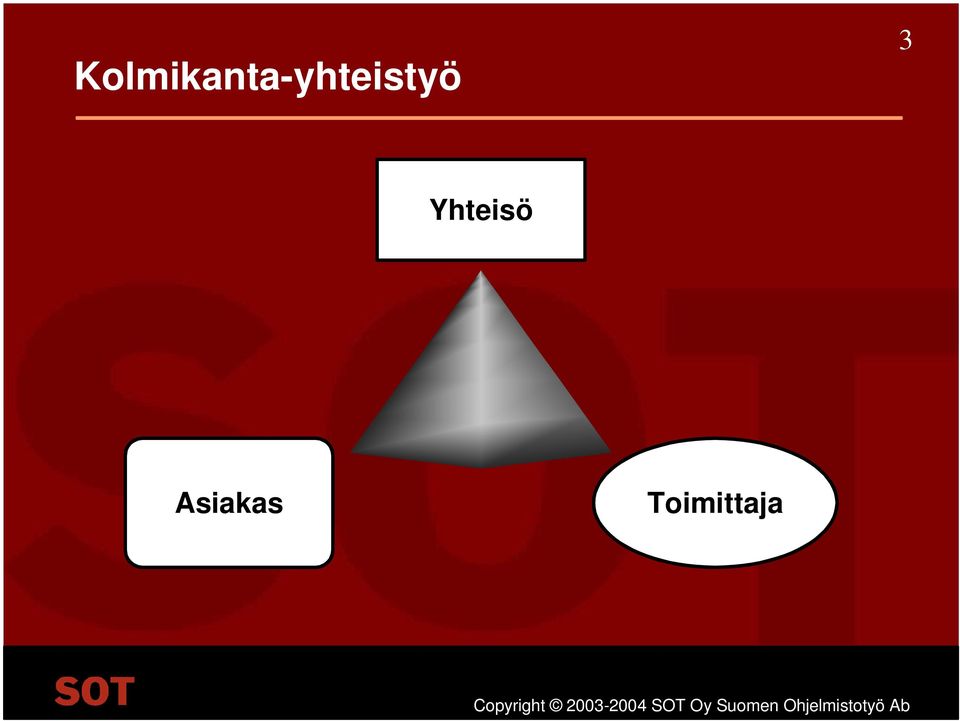 3

Kolmikanta-yhteistyö

Yhteisö

Asiakas

Toimittaja

SOT

SOT

Copyright © 2003-2004 SOT Oy Suomen Ohjelmistotyö Ab